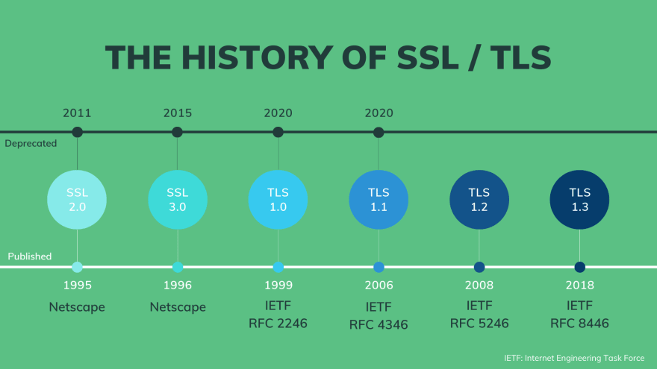 THE HISTORY OF SSL / TLS

2011 2015 2020 2020

Deprecated

SSL 2.0
SSL 3.0
TLS 1.0
TLS 1.1
TLS 1.2
TLS 1.3

Published

1995
Netscape

1996
Netscape

1999
IETF
RFC 2246

2006
IETF
RFC 4346

2008
IETF
RFC 5246

2018
IETF
RFC 8446

IETF: Internet Engineering Task Force